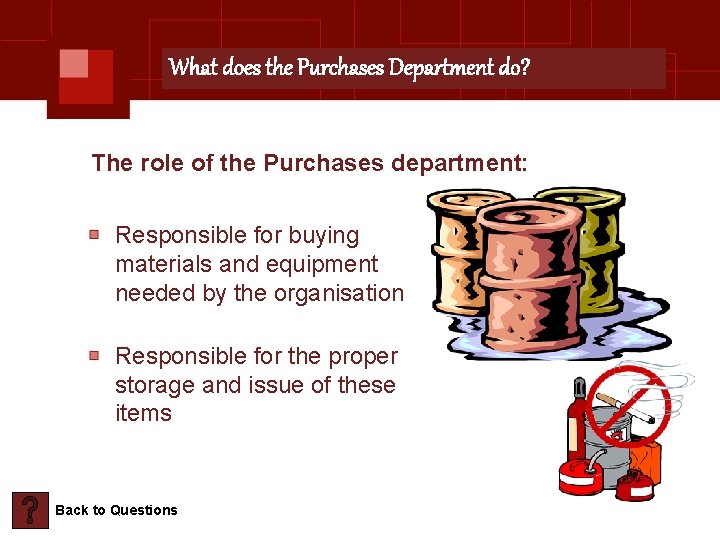 What does the Purchases Department do?

The role of the Purchases department:

Responsible for buying materials and equipment needed by the organisation

Responsible for the proper storage and issue of these items

?

Back to Questions